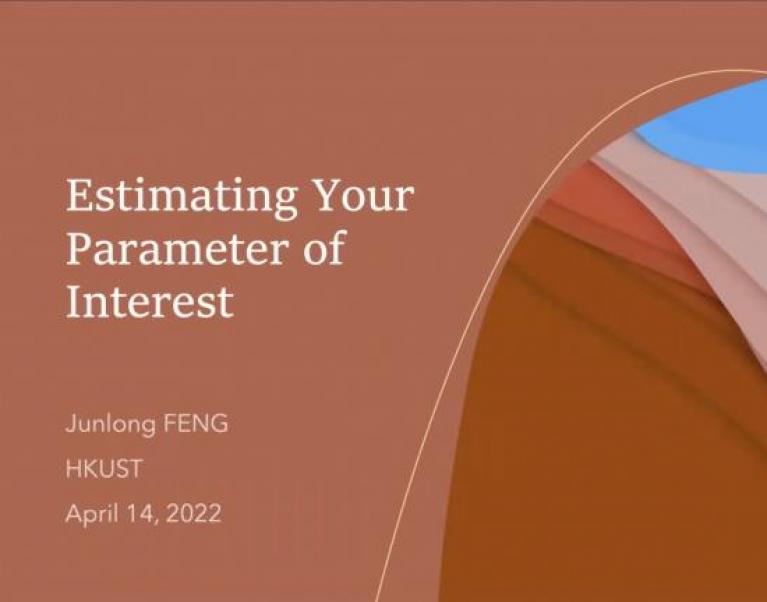 Estimating Your Parameter of Interest

Junlong FENG

HKUST

April 14, 2022